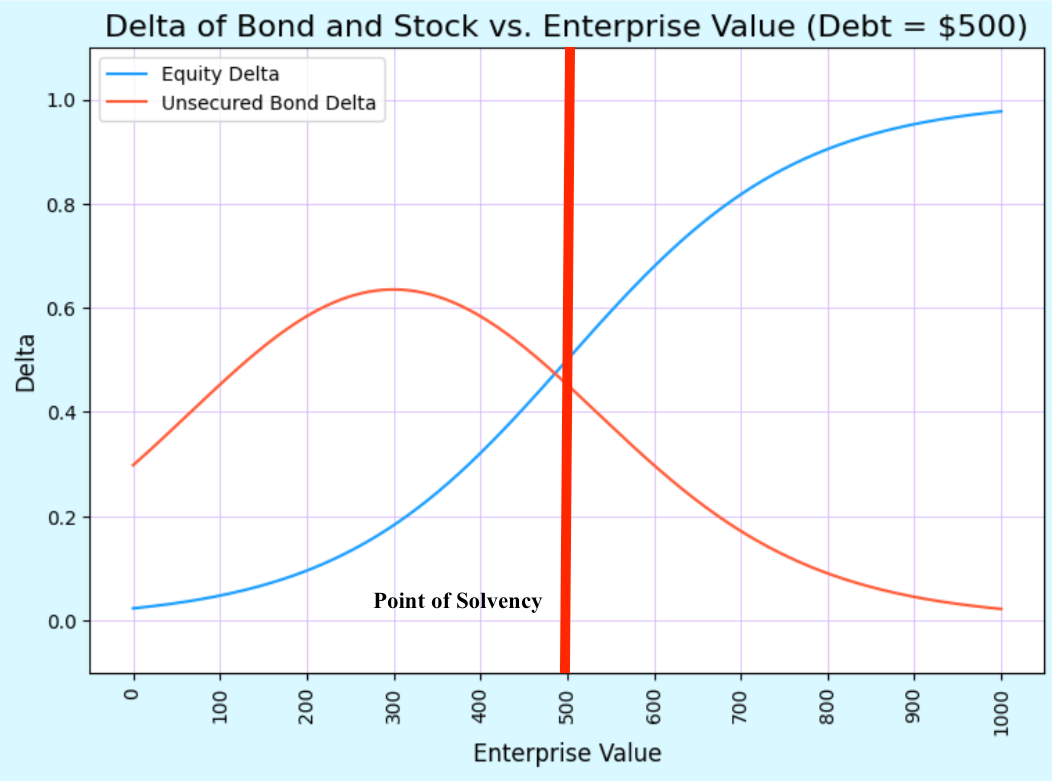 Delta of Bond and Stock vs. Enterprise Value (Debt = $500)

Equity Delta
Unsecured Bond Delta

Delta

1.0
0.8
0.6
0.4
0.2
0.0

Point of Solvency

0
100
200
300
400
500
600
700
800
900
1000

Enterprise Value